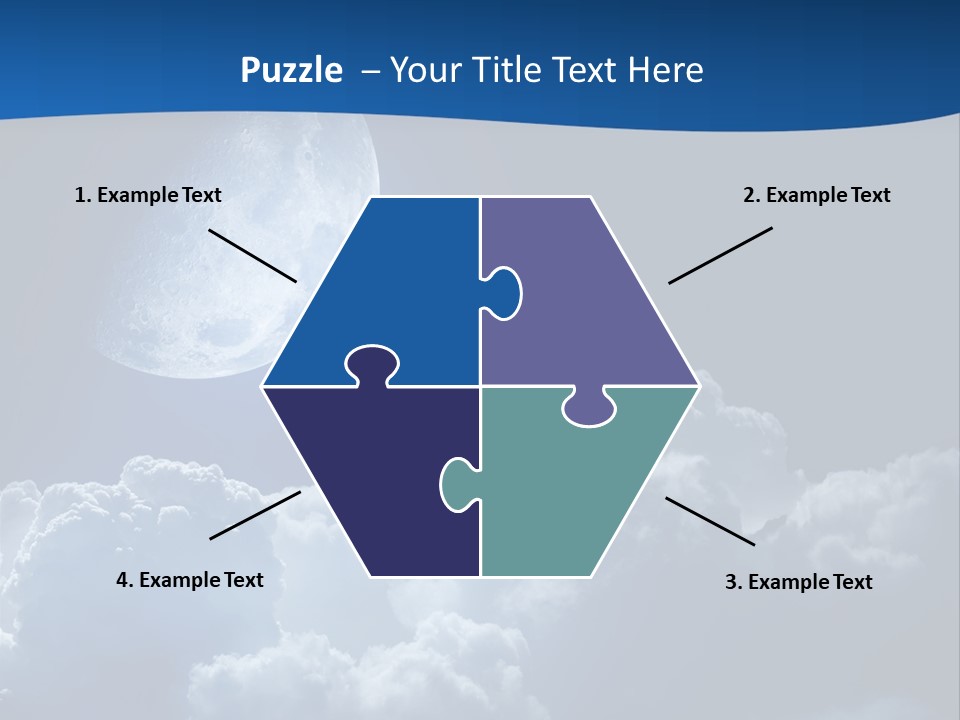 Puzzle – Your Title Text Here

1. Example Text

2. Example Text

4. Example Text

3. Example Text